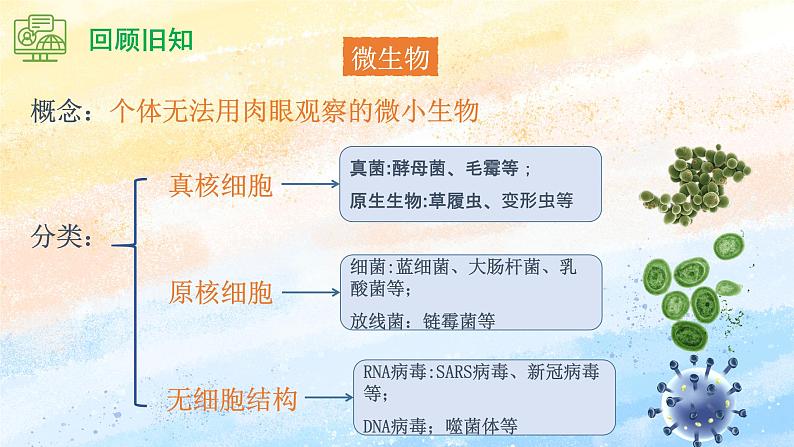 回顾旧知

微生物

概念：个体无法用肉眼观察的微小生物

分类：

真核细胞

真菌:酵母菌、毛霉等；

原生生物:草履虫、变形虫等

原核细胞

细菌:蓝细菌、大肠杆菌、乳酸菌等;

放线菌：链霉菌等

无细胞结构

RNA病毒:SARS病毒、新冠病毒等;

DNA病毒；噬菌体等